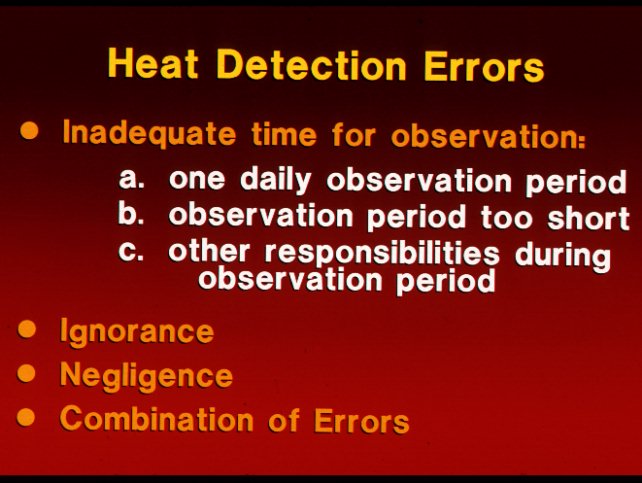 Heat Detection Errors

• Inadequate time for observation:

a. one daily observation period
b. observation period too short
c. other responsibilities during observation period

• Ignorance
• Negligence
• Combination of Errors